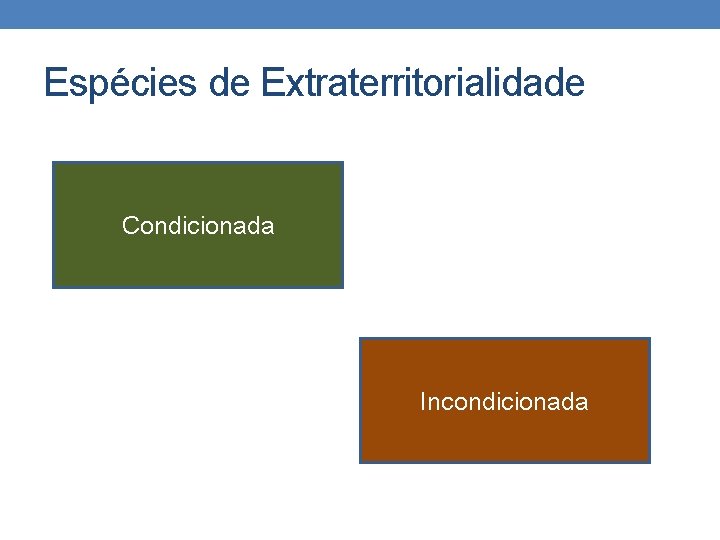 Espécies de Extraterritorialidade

Condicionada

Incondicionada